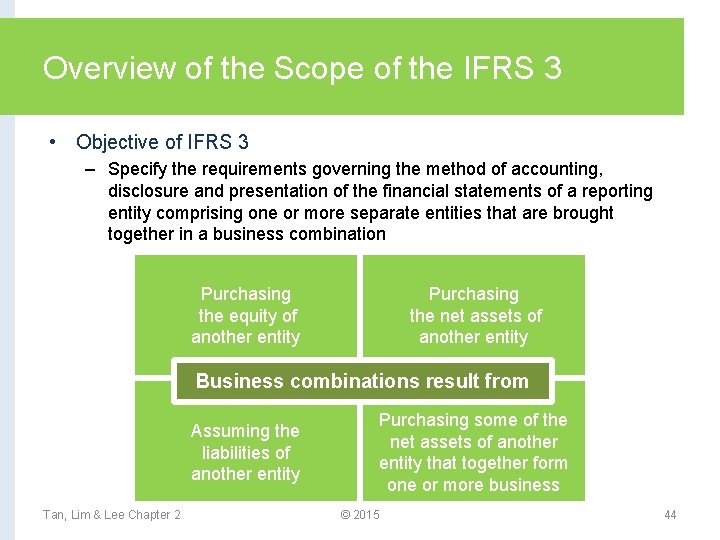 Overview of the Scope of the IFRS 3

• Objective of IFRS 3
– Specify the requirements governing the method of accounting, disclosure and presentation of the financial statements of a reporting entity comprising one or more separate entities that are brought together in a business combination

Purchasing the equity of another entity

Purchasing the net assets of another entity

Business combinations result from

Assuming the liabilities of another entity

Purchasing some of the net assets of another entity that together form one or more business

Tan, Lim & Lee Chapter 2 © 2015 44